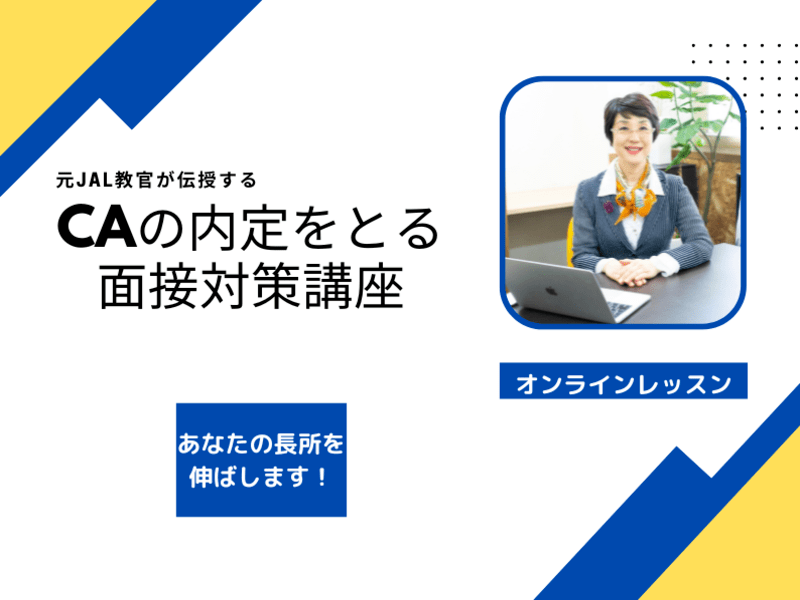 元JAL教官が伝授する

CAの内定をとる
面接対策講座

オンラインレッスン

あなたの長所を
伸ばします！